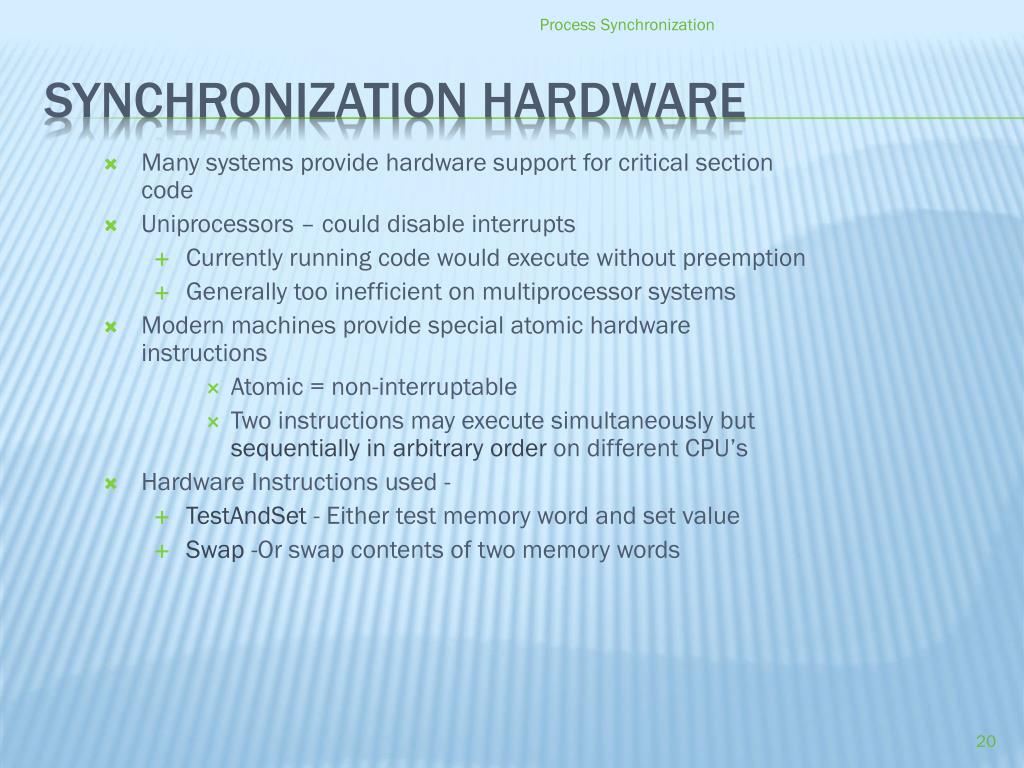 Process Synchronization

SYNCHRONIZATION HARDWARE

Many systems provide hardware support for critical section code

Uniprocessors – could disable interrupts

Currently running code would execute without preemption

Generally too inefficient on multiprocessor systems

Modern machines provide special atomic hardware instructions

Atomic = non-interruptable

Two instructions may execute simultaneously but sequentially in arbitrary order on different CPU's

Hardware Instructions used -

TestAndSet - Either test memory word and set value

Swap -Or swap contents of two memory words

20